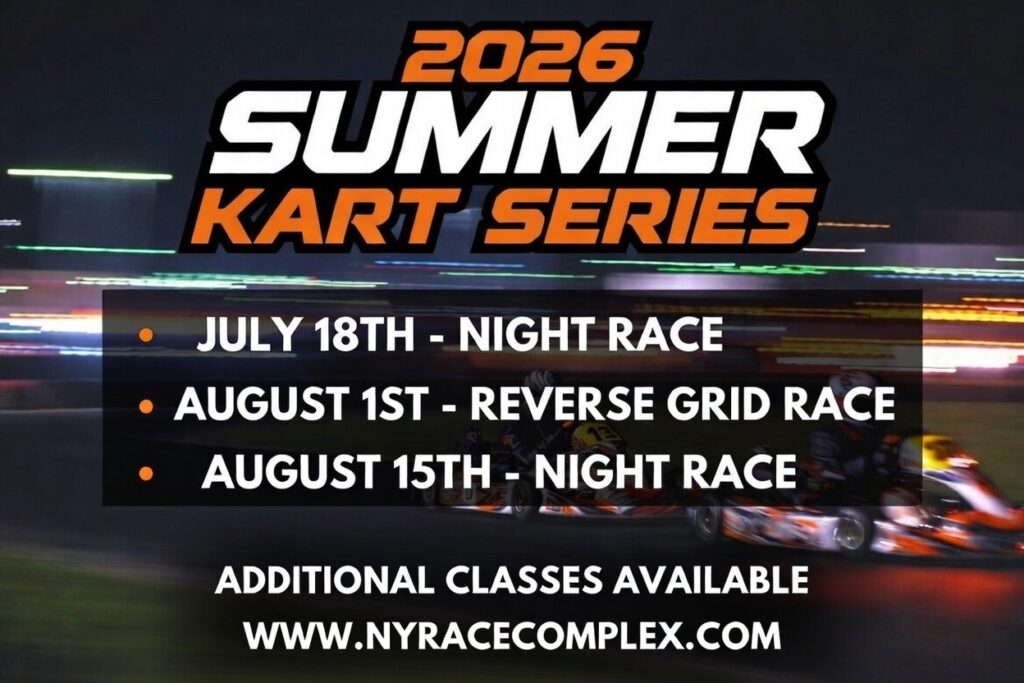 2026
SUMMER
KART SERIES

• JULY 18TH - NIGHT RACE
• AUGUST 1ST - REVERSE GRID RACE
• AUGUST 15TH - NIGHT RACE

ADDITIONAL CLASSES AVAILABLE
WWW.NYRACECOMPLEX.COM